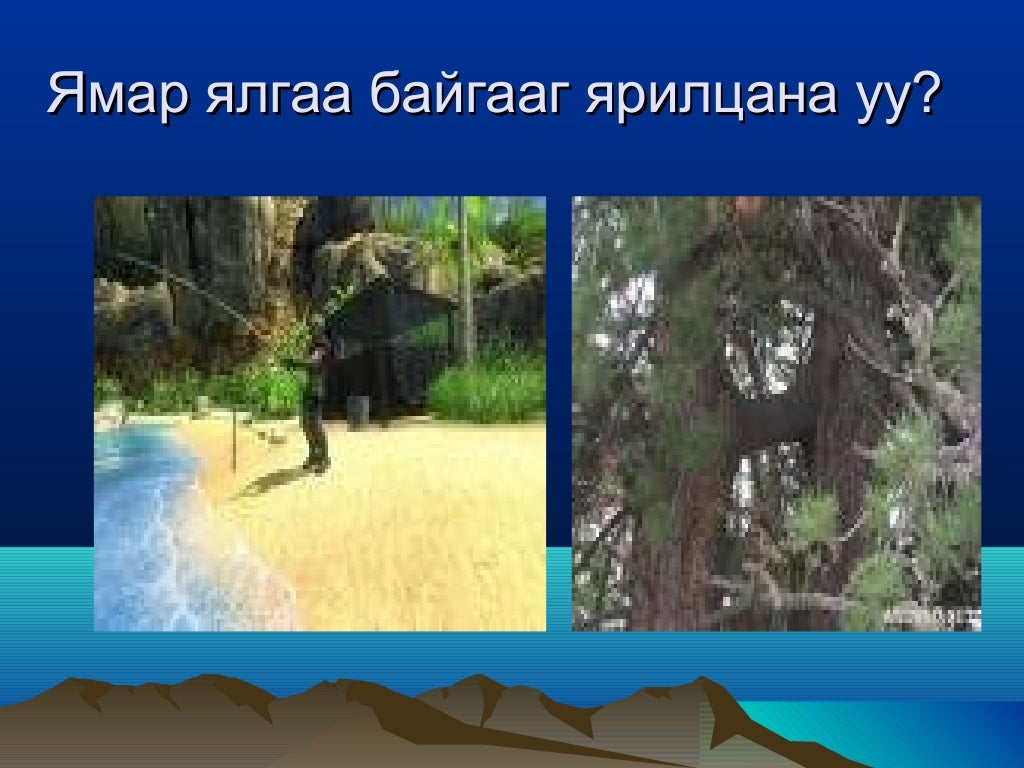 Ямар ялгаа байгааг ярилцана уу?